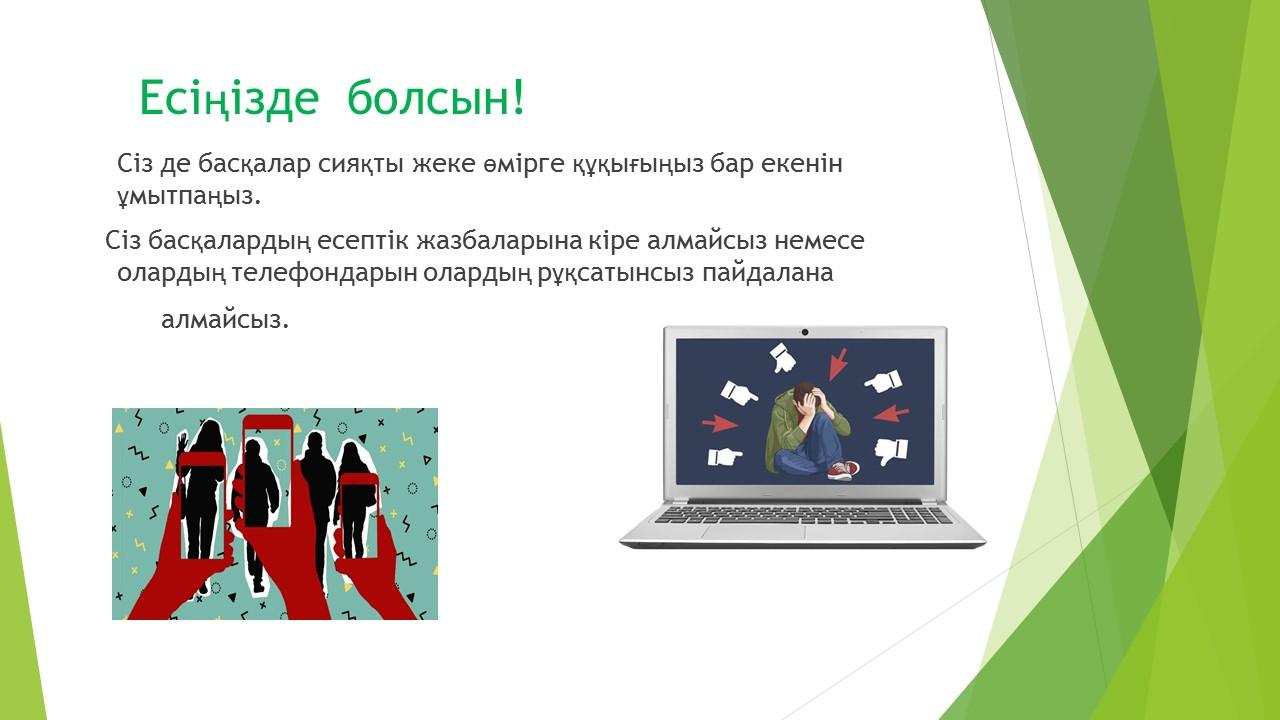 Есіңізде болсын!

Сіз де басқалар сияқты жеке өмірге құқығыңыз бар екенін ұмытпаңыз.

Сіз басқалардың есептік жазбаларына кіре алмайсыз немесе олардың телефондарын олардың рұқсатынсыз пайдалана алмайсыз.